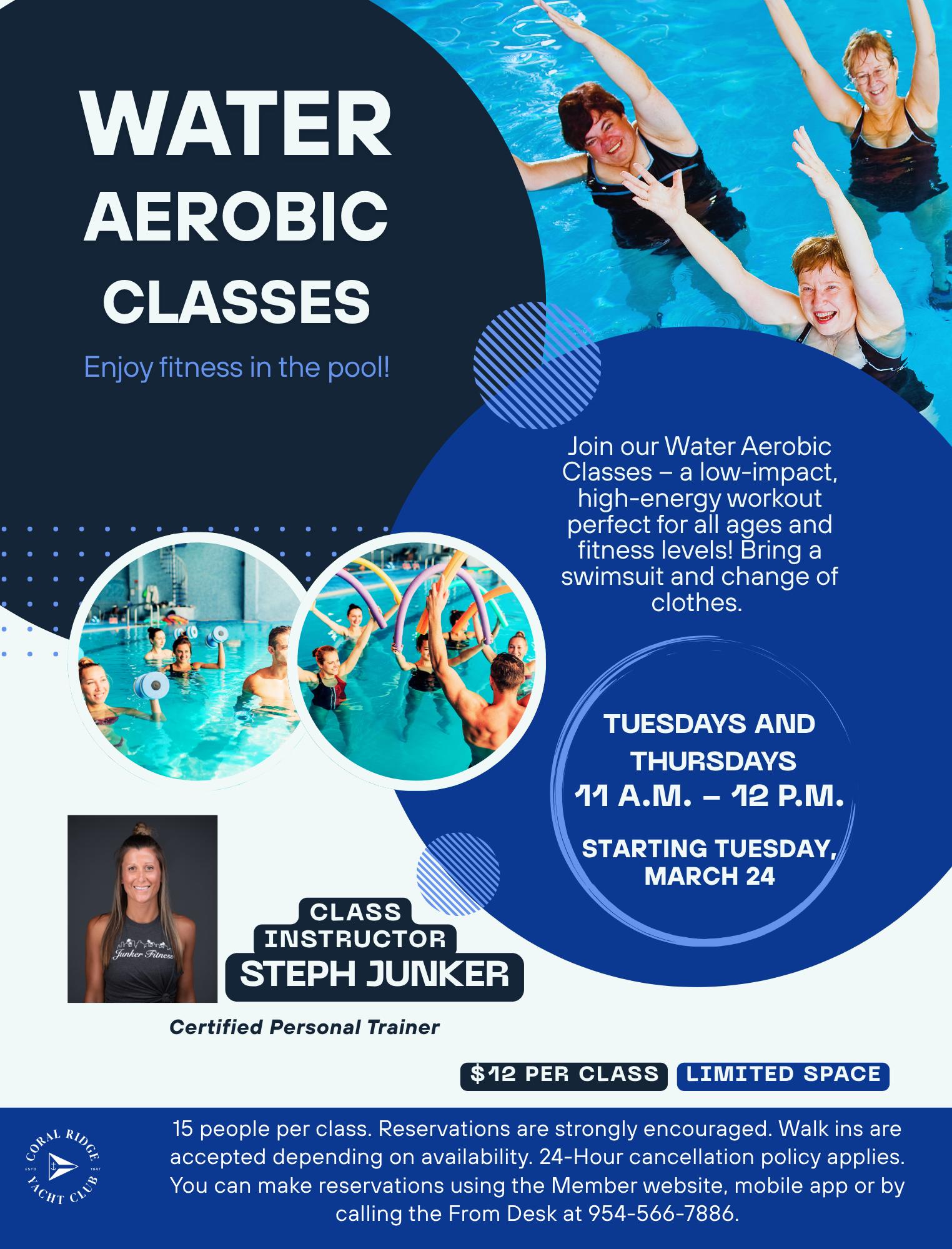 WATER AEROBIC CLASSES

Enjoy fitness in the pool!

Join our Water Aerobic Classes – a low-impact, high-energy workout perfect for all ages and fitness levels! Bring a swimsuit and change of clothes.

TUESDAYS AND THURSDAYS
11 A.M. – 12 P.M.

STARTING TUESDAY, MARCH 24

Junker Fitness

CLASS INSTRUCTOR
STEPH JUNKER

Certified Personal Trainer

$12 PER CLASS

LIMITED SPACE

CORAL RIDGE YACHT CLUB ESTD 1947

15 people per class. Reservations are strongly encouraged. Walk ins are accepted depending on availability. 24-Hour cancellation policy applies. You can make reservations using the Member website, mobile app or by calling the From Desk at 954-566-7886.